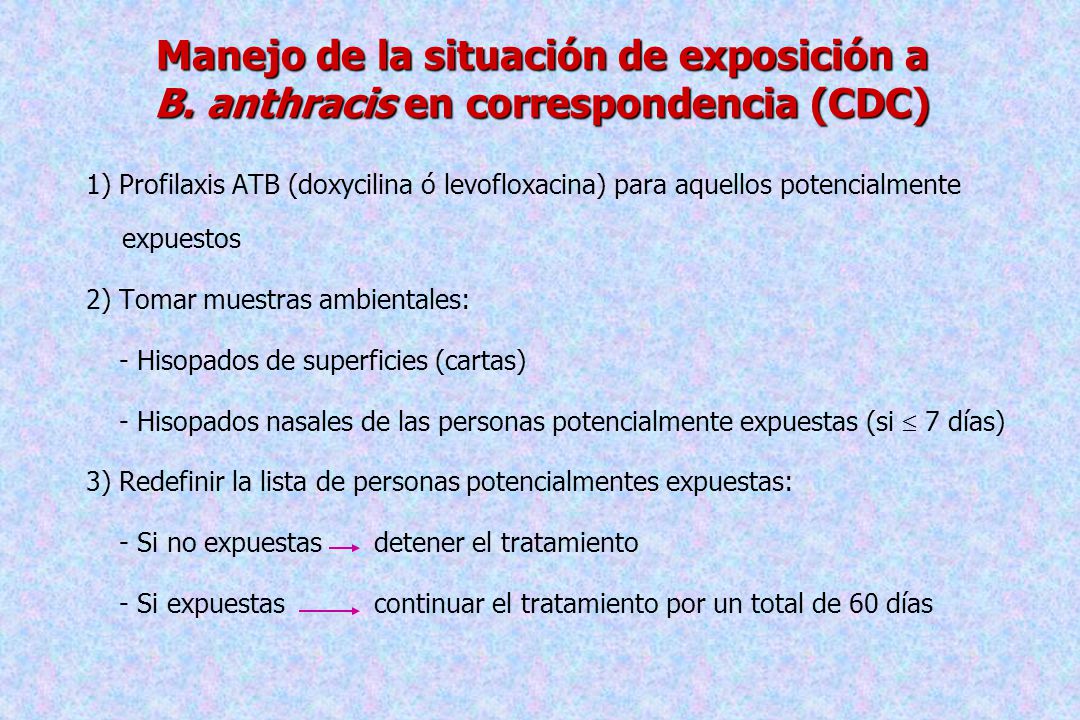 Manejo de la situación de exposición a B. anthracis en correspondencia (CDC)

1) Profilaxis ATB (doxycilina ó levofloxacina) para aquellos potencialmente expuestos

2) Tomar muestras ambientales:

- Hisopados de superficies (cartas)

- Hisopados nasales de las personas potencialmente expuestas (si $\leq$ 7 días)

3) Redefinir la lista de personas potencialmentes expuestas:

- Si no expuestas $\rightarrow$ detener el tratamiento

- Si expuestas $\rightarrow$ continuar el tratamiento por un total de 60 días